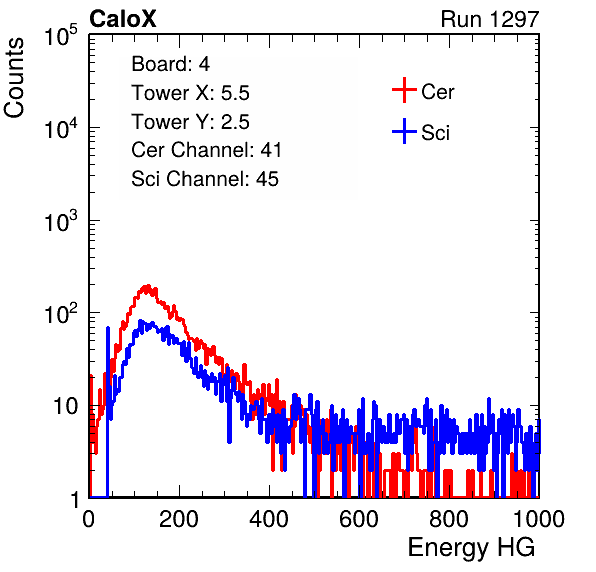 CaloX

Run 1297

Counts

$10^5$

$10^4$

$10^3$

$10^2$

10

1

Board: 4
Tower X: 5.5
Tower Y: 2.5
Cer Channel: 41
Sci Channel: 45

Cer

Sci

0 200 400 600 800 1000

Energy HG